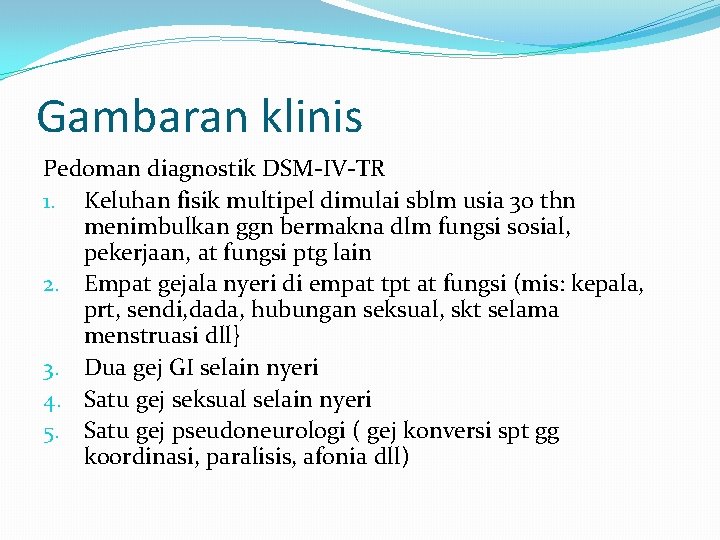 Gambaran klinis

Pedoman diagnostik DSM-IV-TR

1. Keluhan fisik multipel dimulai sblm usia 30 thn menimbulkan ggn bermakna dlm fungsi sosial, pekerjaan, at fungsi ptg lain
2. Empat gejala nyeri di empat tpt at fungsi (mis: kepala, prt, sendi,dada, hubungan seksual, skt selama menstruasi dll}
3. Dua gej GI selain nyeri
4. Satu gej seksual selain nyeri
5. Satu gej pseudoneurologi ( gej konversi spt gg koordinasi, paralisis, afonia dll)